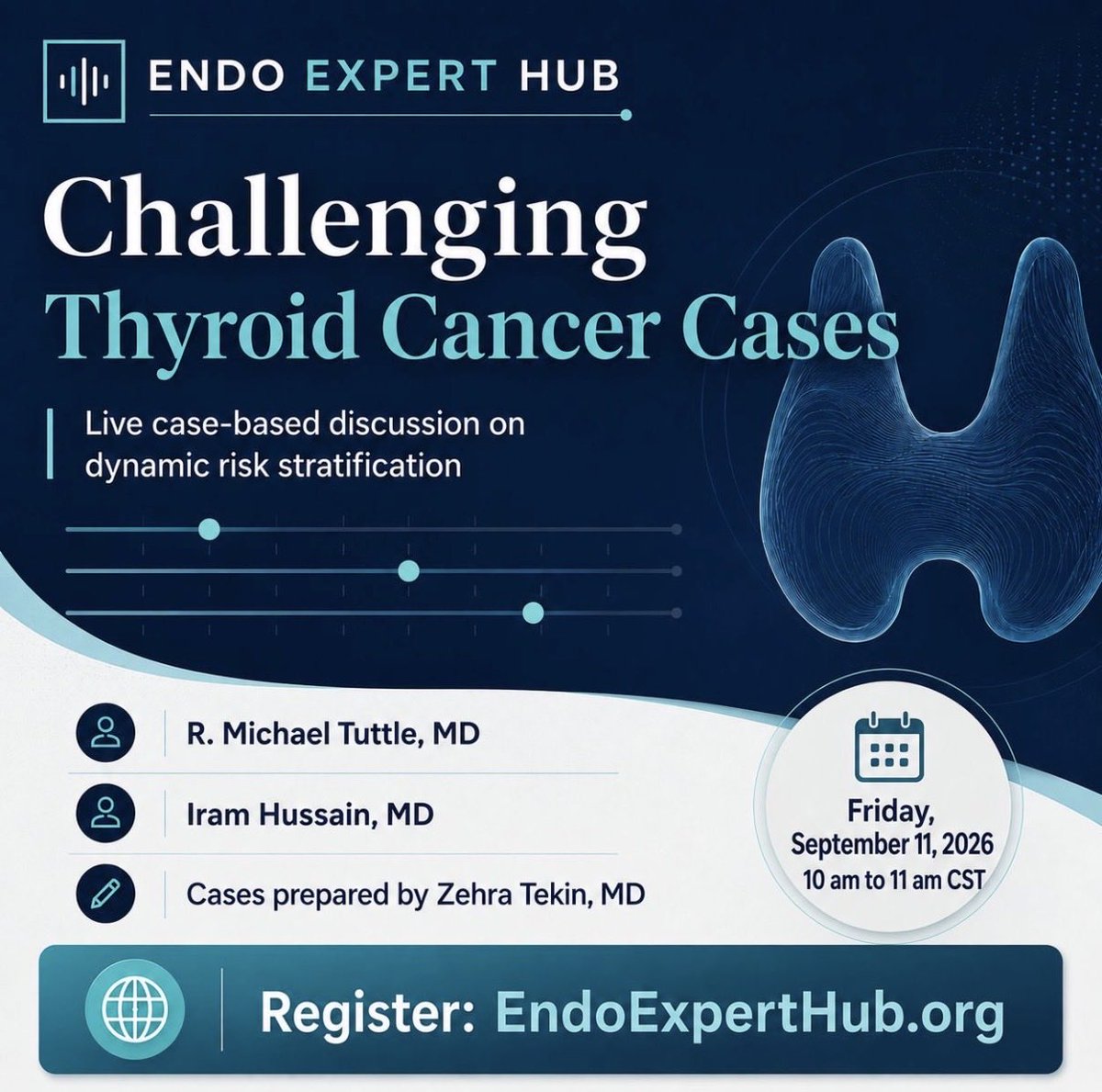 ENDO EXPERT HUB

Challenging
Thyroid Cancer Cases

Live case-based discussion on dynamic risk stratification

R. Michael Tuttle, MD

Iram Hussain, MD

Cases prepared by Zehra Tekin, MD

Friday,
September 11, 2026
10 am to 11 am CST

Register: EndoExpertHub.org